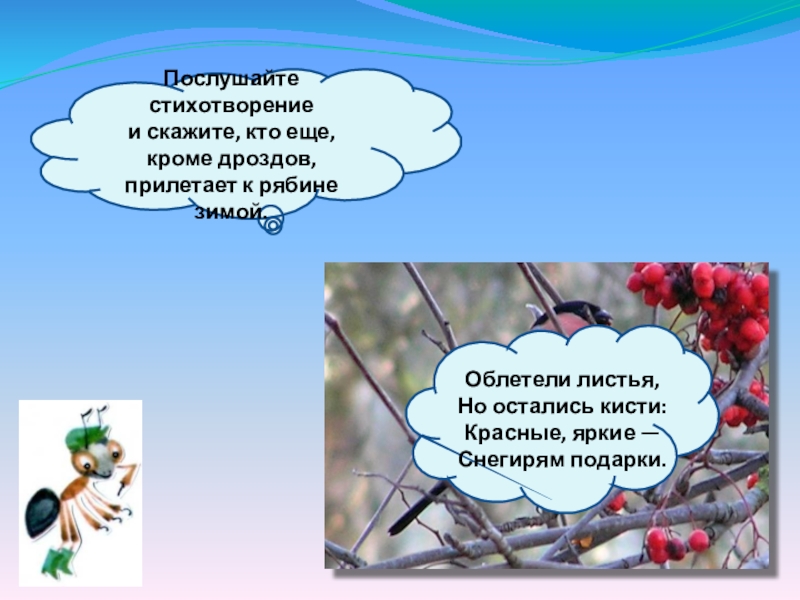 Послушайте стихотворение и скажите, кто еще, кроме дроздов, прилетает к рябине зимой.

Облетели листья,
Но остались кисти:
Красные, яркие —
Снегирям подарки.